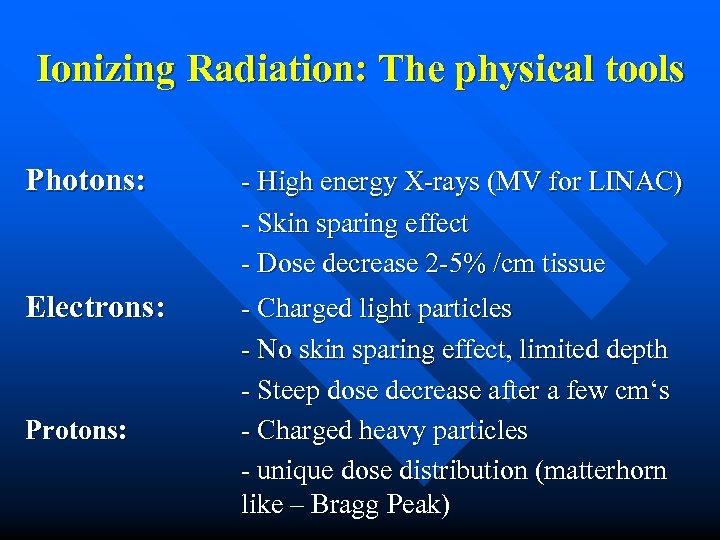 Ionizing Radiation: The physical tools

Photons:
- High energy X-rays (MV for LINAC)
- Skin sparing effect
- Dose decrease 2-5% /cm tissue

Electrons:
- Charged light particles
- No skin sparing effect, limited depth
- Steep dose decrease after a few cm‘s

Protons:
- Charged heavy particles
- unique dose distribution (matterhorn like – Bragg Peak)